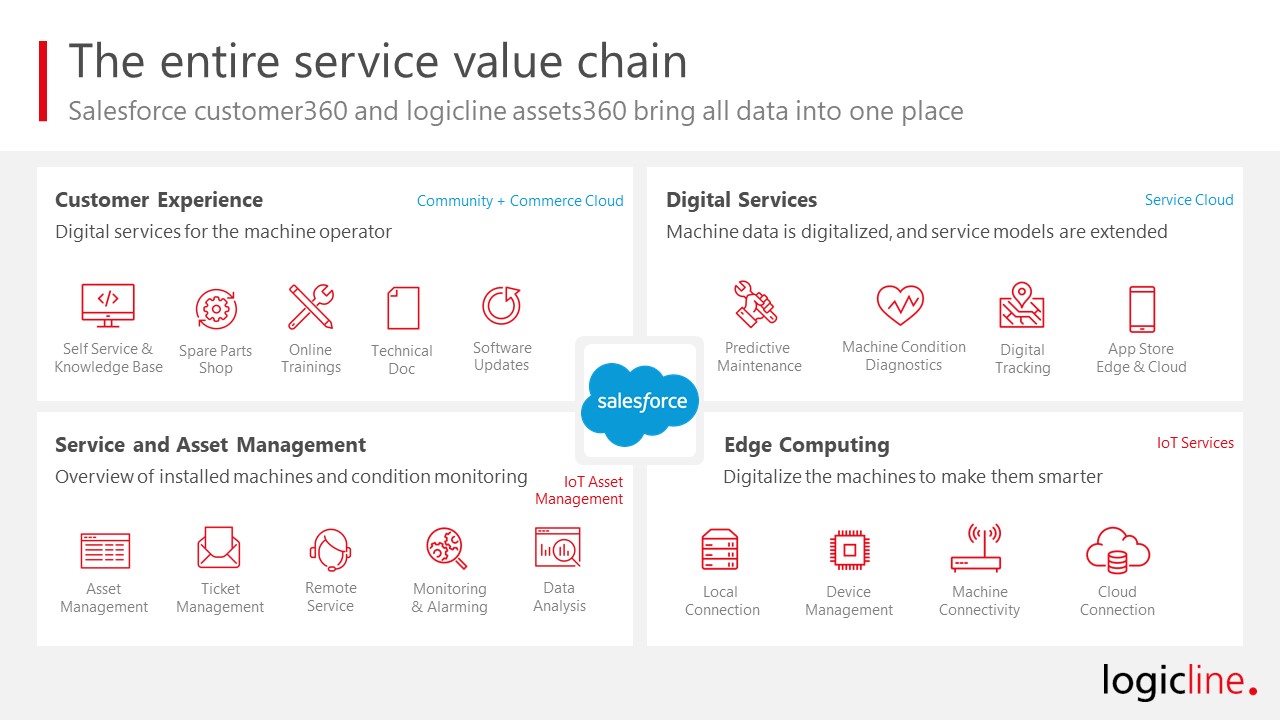 The entire service value chain

Salesforce customer360 and logicline assets360 bring all data into one place

Customer Experience

Community + Commerce Cloud

Digital services for the machine operator

Self Service & Knowledge Base

Spare Parts Shop

Online Trainings

Technical Doc

Software Updates

Digital Services

Service Cloud

Machine data is digitalized, and service models are extended

Predictive Maintenance

Machine Condition Diagnostics

Digital Tracking

App Store Edge & Cloud

salesforce

Service and Asset Management

Overview of installed machines and condition monitoring

IoT Asset Management

Asset Management

Ticket Management

Remote Service

Monitoring & Alarming

Data Analysis

Edge Computing

IoT Services

Digitalize the machines to make them smarter

Local Connection

Device Management

Machine Connectivity

Cloud Connection

logicline.